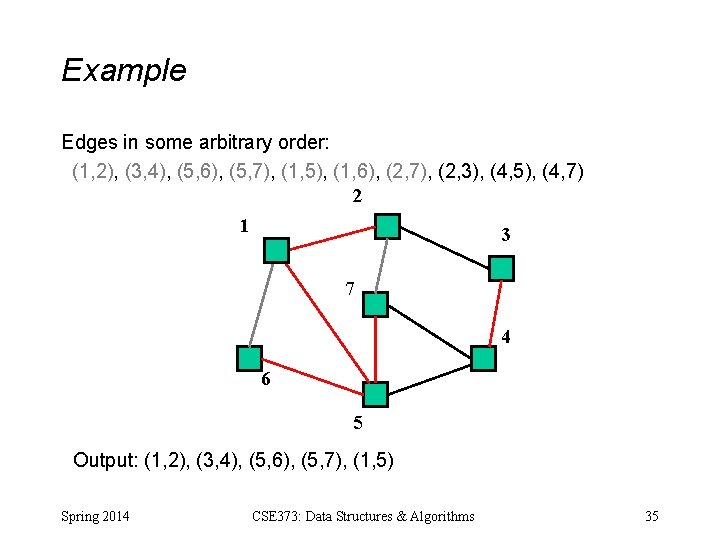 Example

Edges in some arbitrary order:
(1,2), (3,4), (5,6), (5,7), (1,5), (1,6), (2,7), (2,3), (4,5), (4,7)

2
1
3
7
4
6
5

Output: (1,2), (3,4), (5,6), (5,7), (1,5)

Spring 2014
CSE373: Data Structures & Algorithms
35